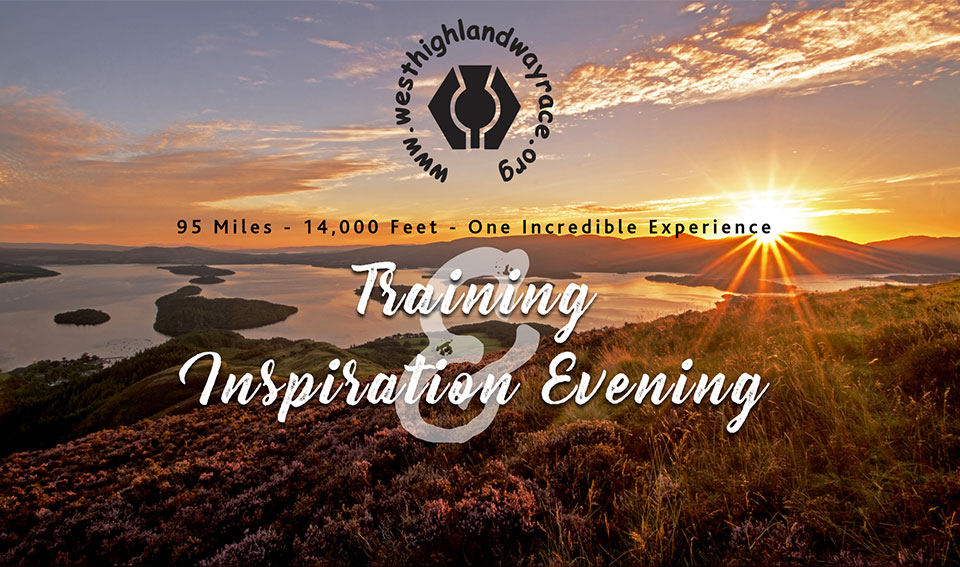 www.westhighlandwayrace.org

95 Miles - 14,000 Feet - One Incredible Experience

Training & Inspiration Evening